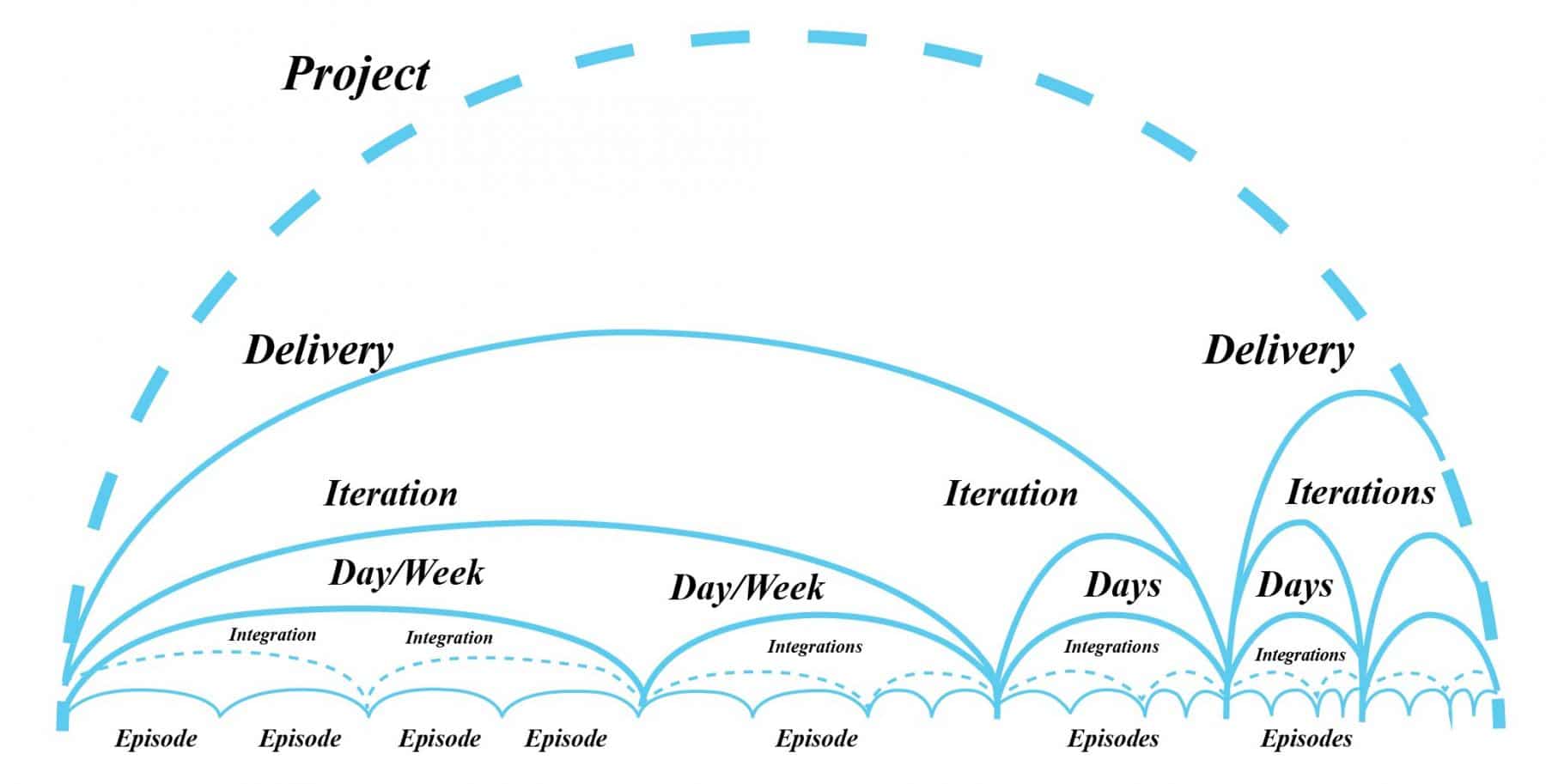 Project

Delivery

Delivery

Iteration

Iteration

Iterations

Day/Week

Day/Week

Days

Days

Integration

Integration

Integrations

Integrations

Integrations

Episode

Episode

Episode

Episode

Episode

Episodes

Episodes